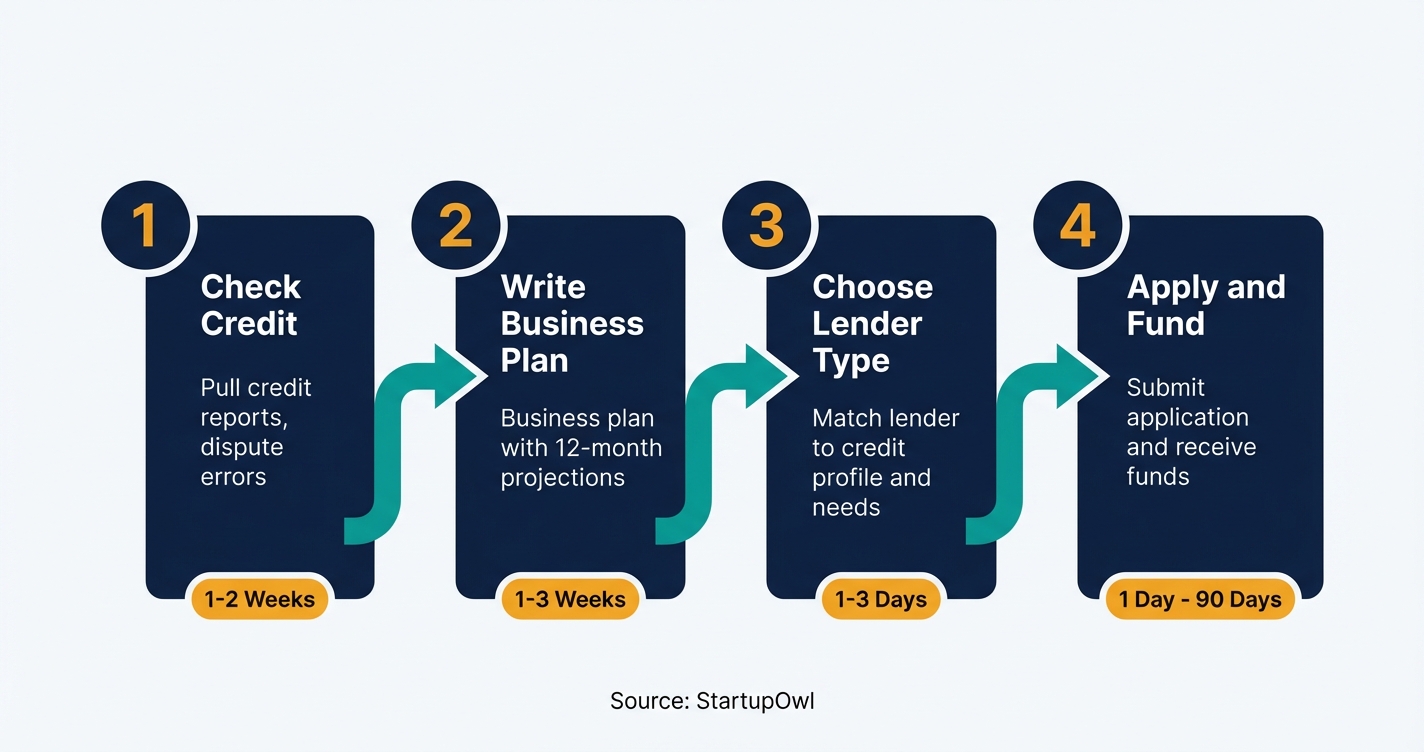 1

Check Credit

Pull credit reports, dispute errors

1-2 Weeks

2

Write Business Plan

Business plan with 12-month projections

1-3 Weeks

3

Choose Lender Type

Match lender to credit profile and needs

1-3 Days

4

Apply and Fund

Submit application and receive funds

1 Day - 90 Days

Source: StartupOwl